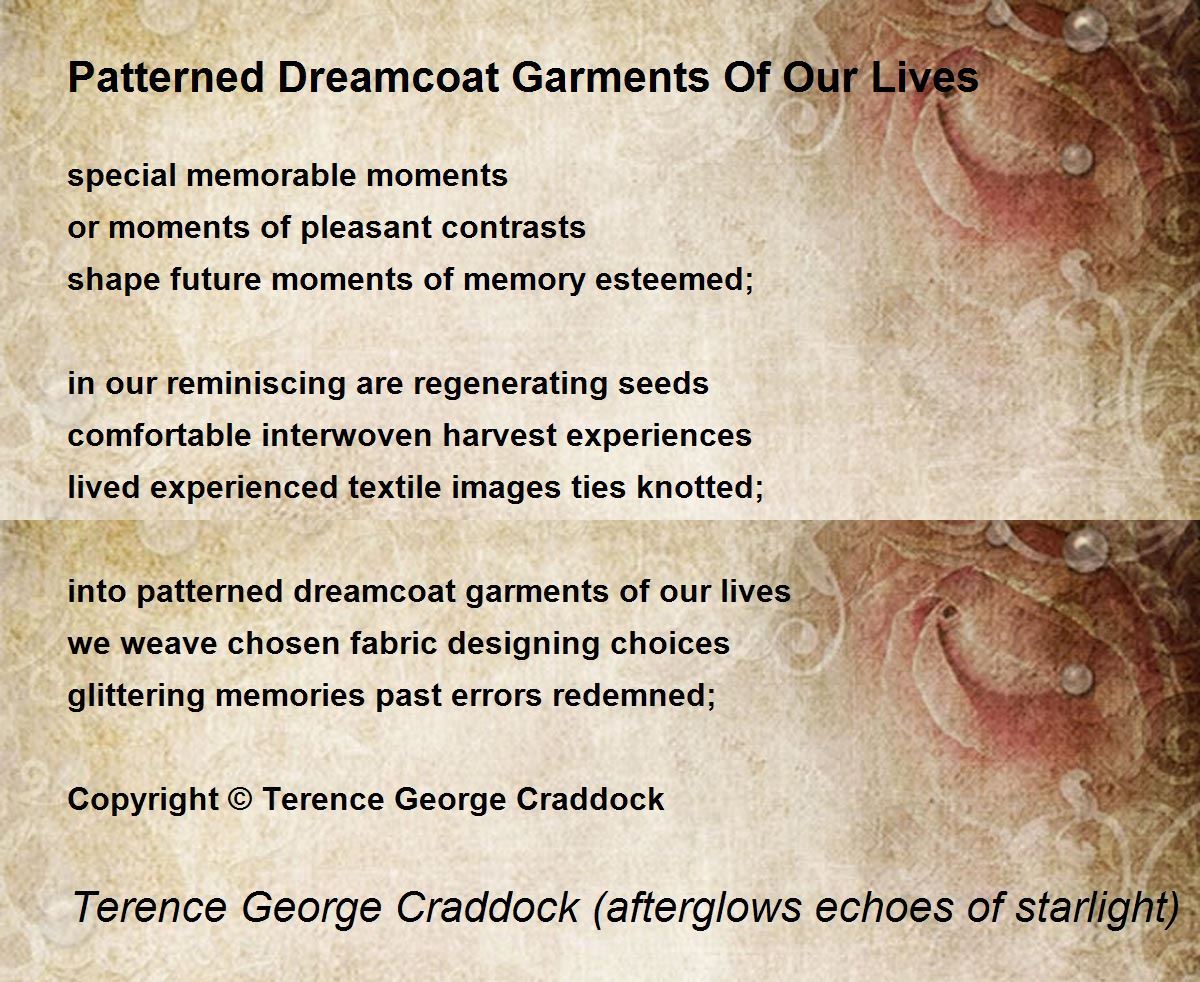 Patterned Dreamcoat Garments Of Our Lives

special memorable moments
or moments of pleasant contrasts
shape future moments of memory esteemed;

in our reminiscing are regenerating seeds
comfortable interwoven harvest experiences
lived experienced textile images ties knotted;

into patterned dreamcoat garments of our lives
we weave chosen fabric designing choices
glittering memories past errors redemned;

Copyright © Terence George Craddock

Terence George Craddock (afterglows echoes of starlight)